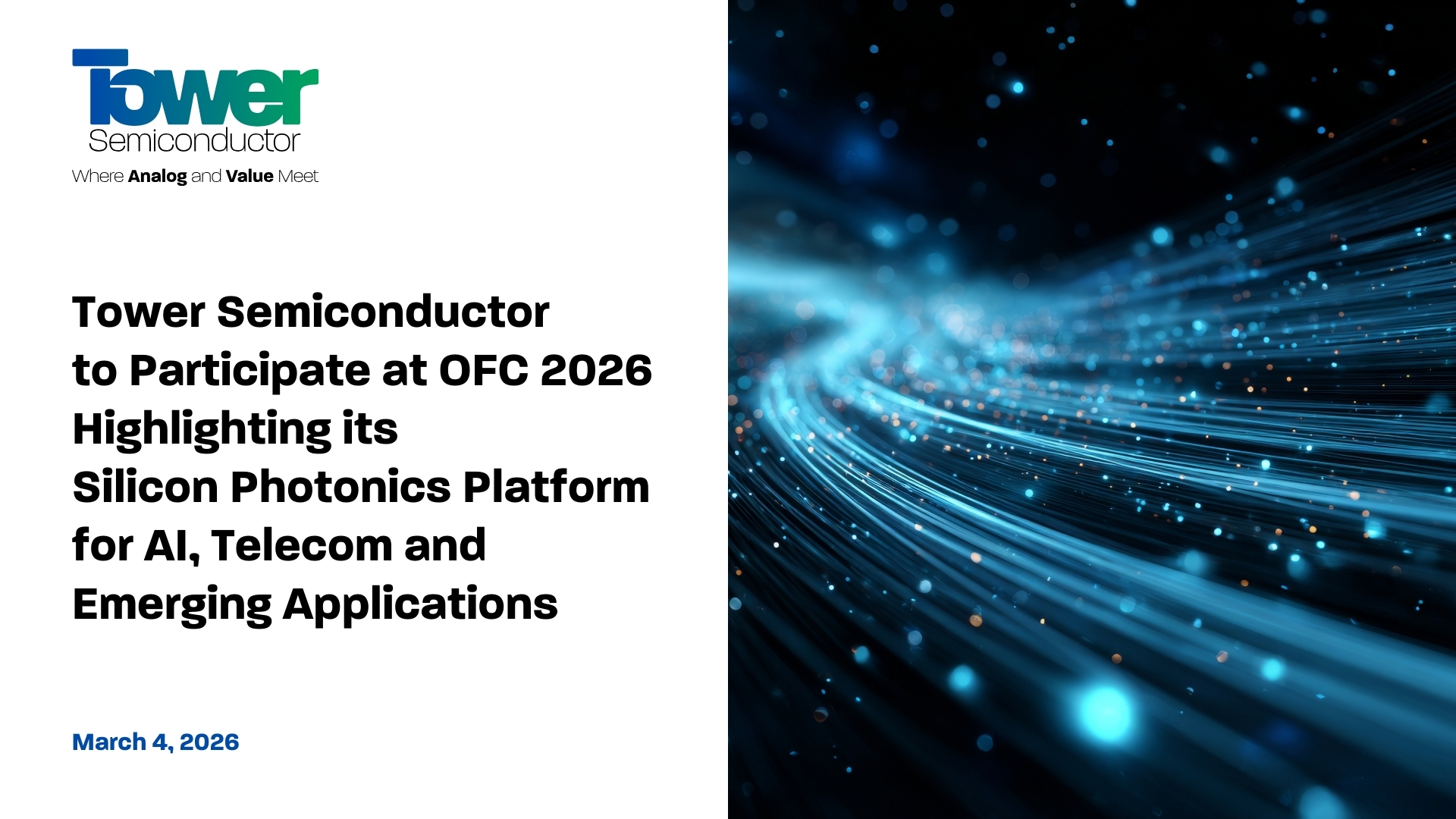 Tower
Semiconductor
Where Analog and Value Meet

Tower Semiconductor to Participate at OFC 2026 Highlighting its Silicon Photonics Platform for AI, Telecom and Emerging Applications

March 4, 2026